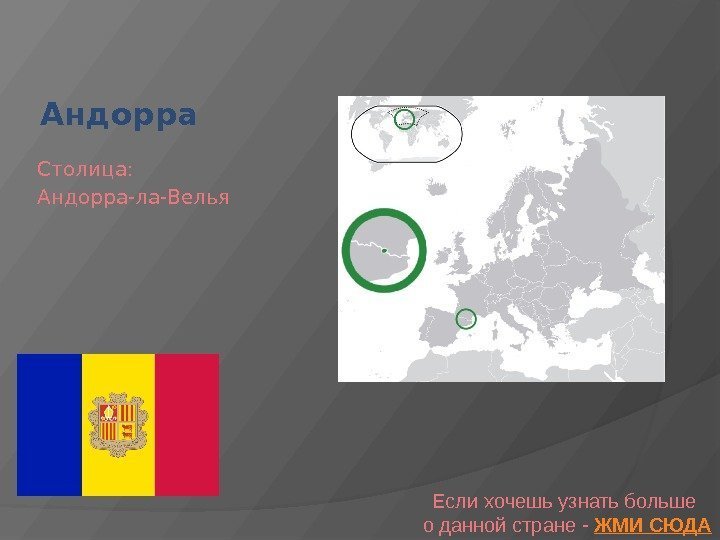 Андорра

Столица:
Андорра-ла-Велья

Если хочешь узнать больше о данной стране - ЖМИ СЮДА